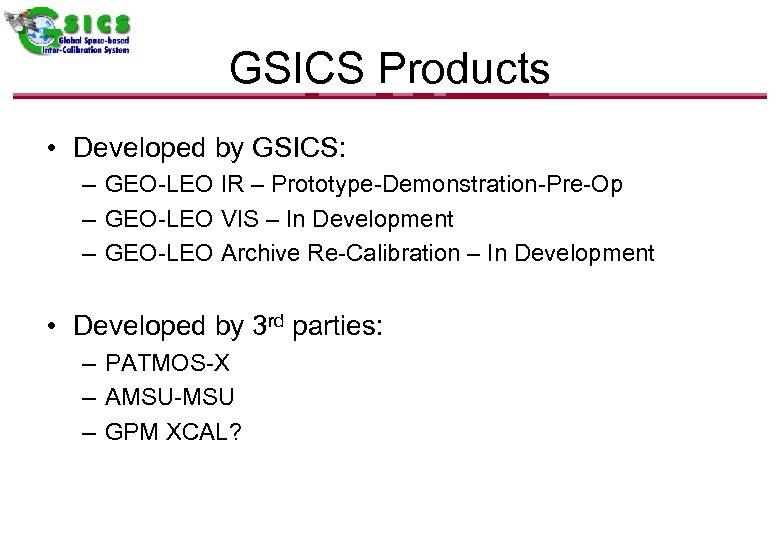 GSICS
Global Space-based
Inter-Calibration System

GSICS Products

• Developed by GSICS:
– GEO-LEO IR – Prototype-Demonstration-Pre-Op
– GEO-LEO VIS – In Development
– GEO-LEO Archive Re-Calibration – In Development

• Developed by 3$^{rd}$ parties:
– PATMOS-X
– AMSU-MSU
– GPM XCAL?